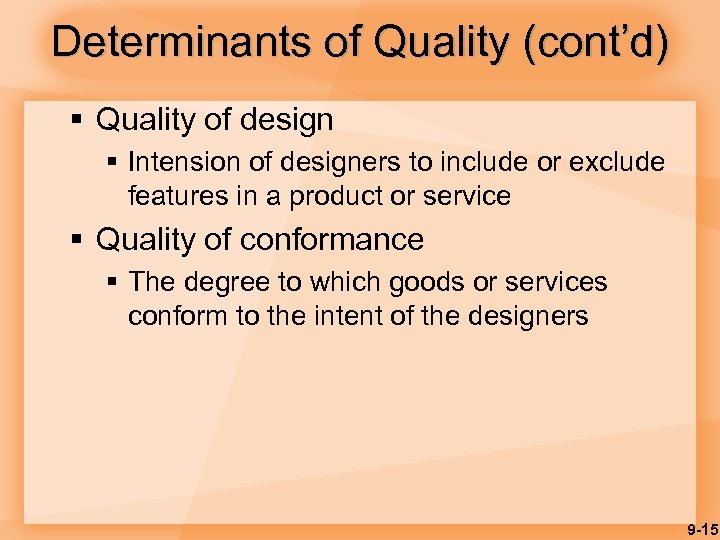 Determinants of Quality (cont'd)

▪ Quality of design

▪ Intension of designers to include or exclude features in a product or service

▪ Quality of conformance

▪ The degree to which goods or services conform to the intent of the designers

9-15